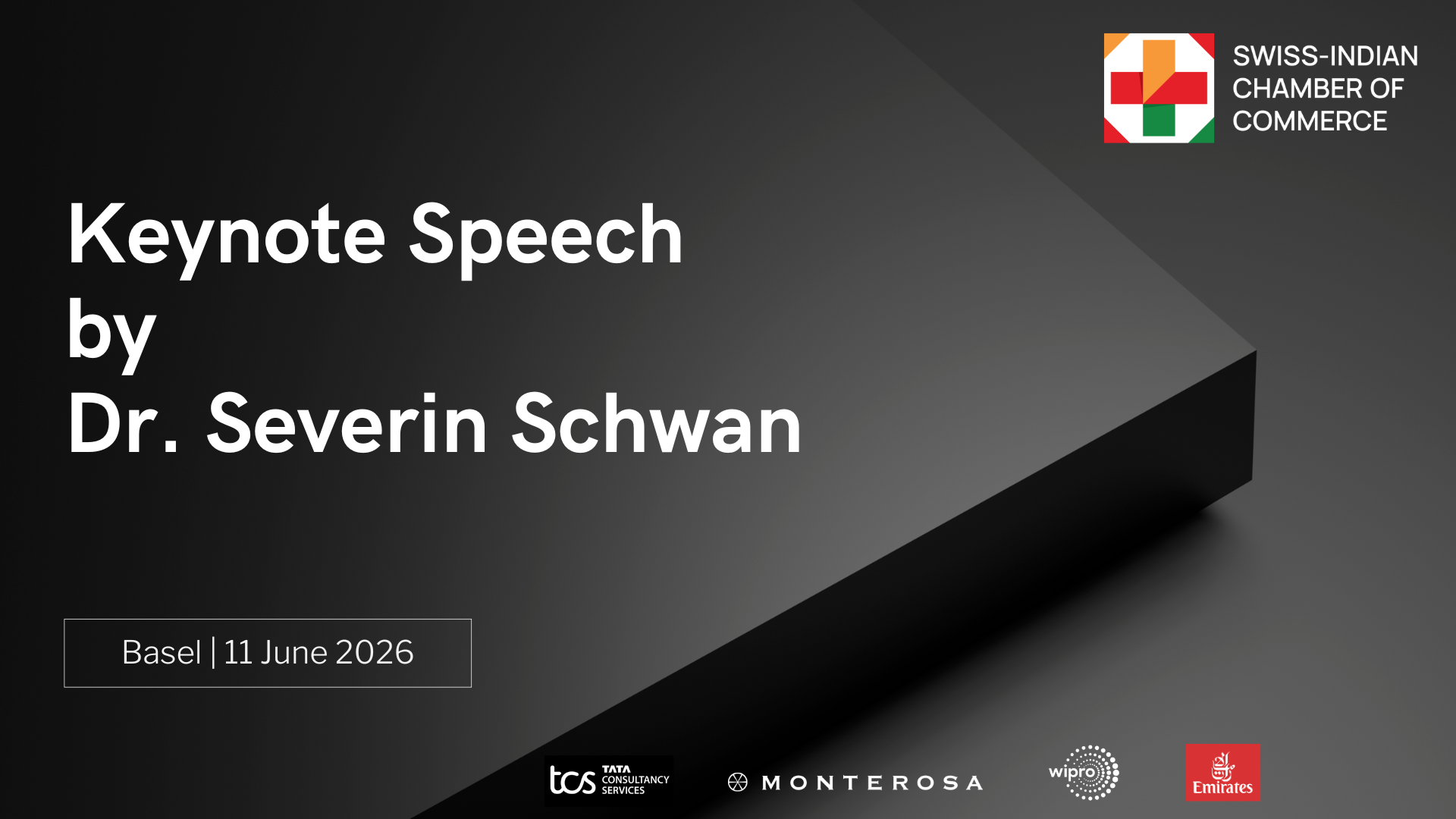 SWISS-INDIAN CHAMBER OF COMMERCE

Keynote Speech by Dr. Severin Schwan

Basel | 11 June 2026

tcs TATA CONSULTANCY SERVICES

MONTEROSA

wipro

Emirates